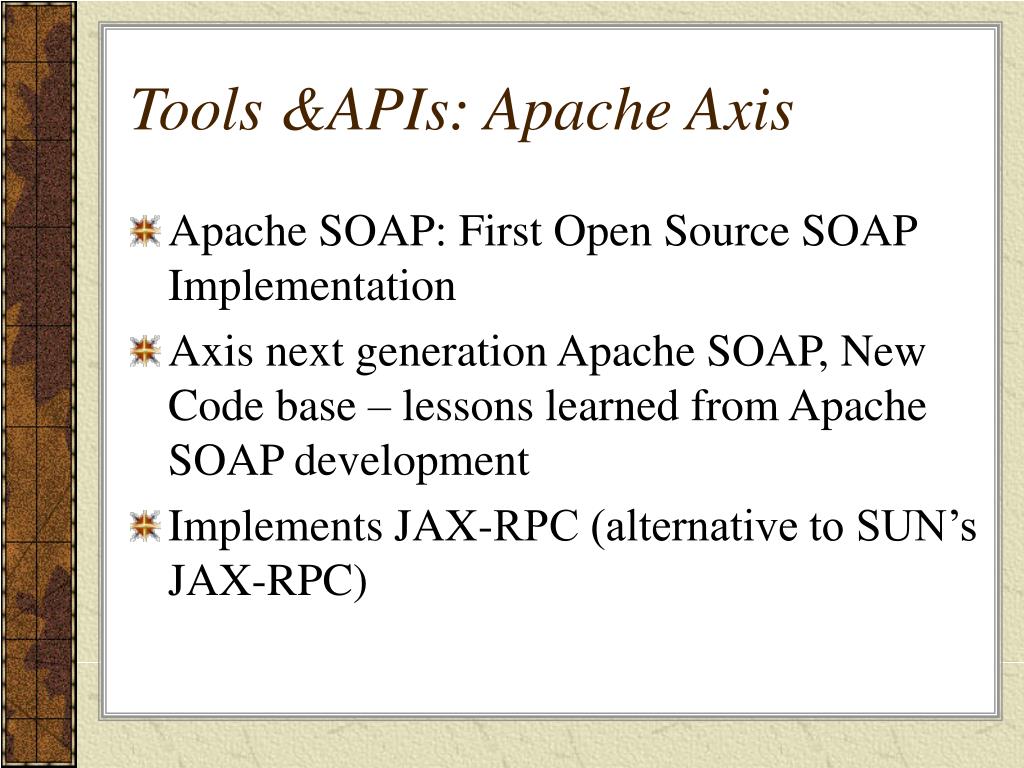 Tools &APIs: Apache Axis

Apache SOAP: First Open Source SOAP Implementation

Axis next generation Apache SOAP, New Code base – lessons learned from Apache SOAP development

Implements JAX-RPC (alternative to SUN’s JAX-RPC)